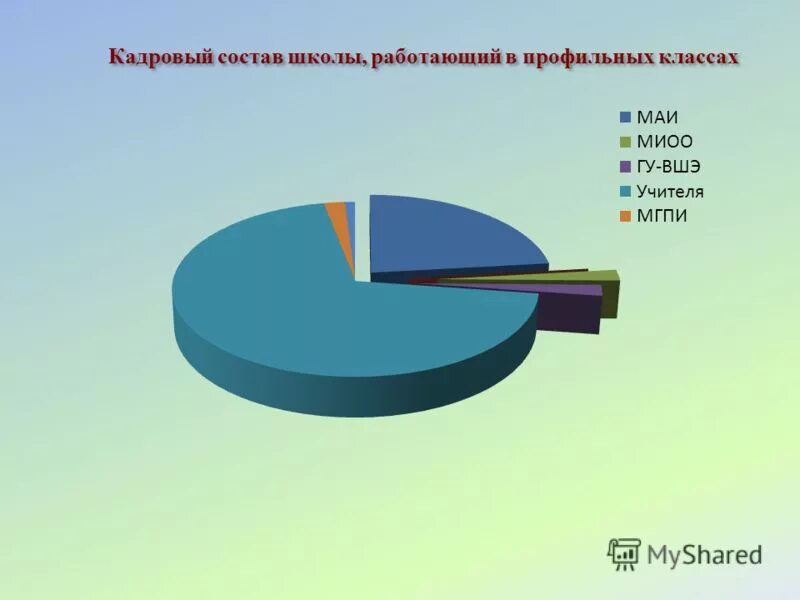 Кадровый состав школы, работающий в профильных классах

МАИ
МИОО
ГУ-ВШЭ
Учителя
МГПИ

MyShared